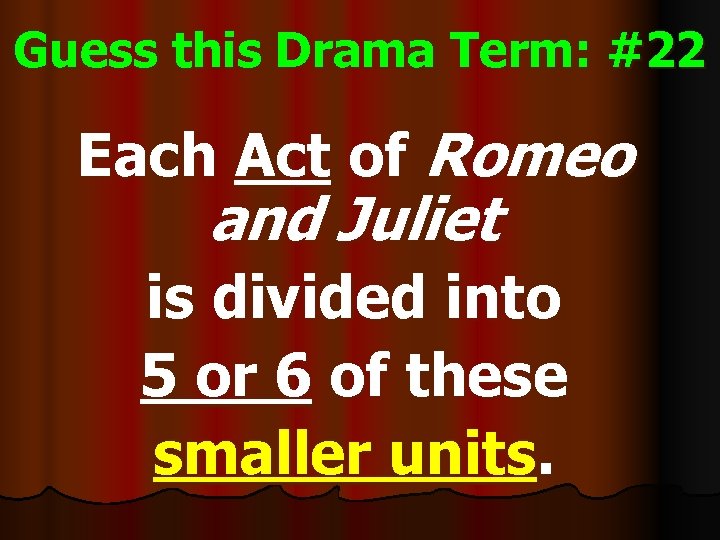 Guess this Drama Term: #22

Each Act of Romeo and Juliet is divided into 5 or 6 of these smaller units.